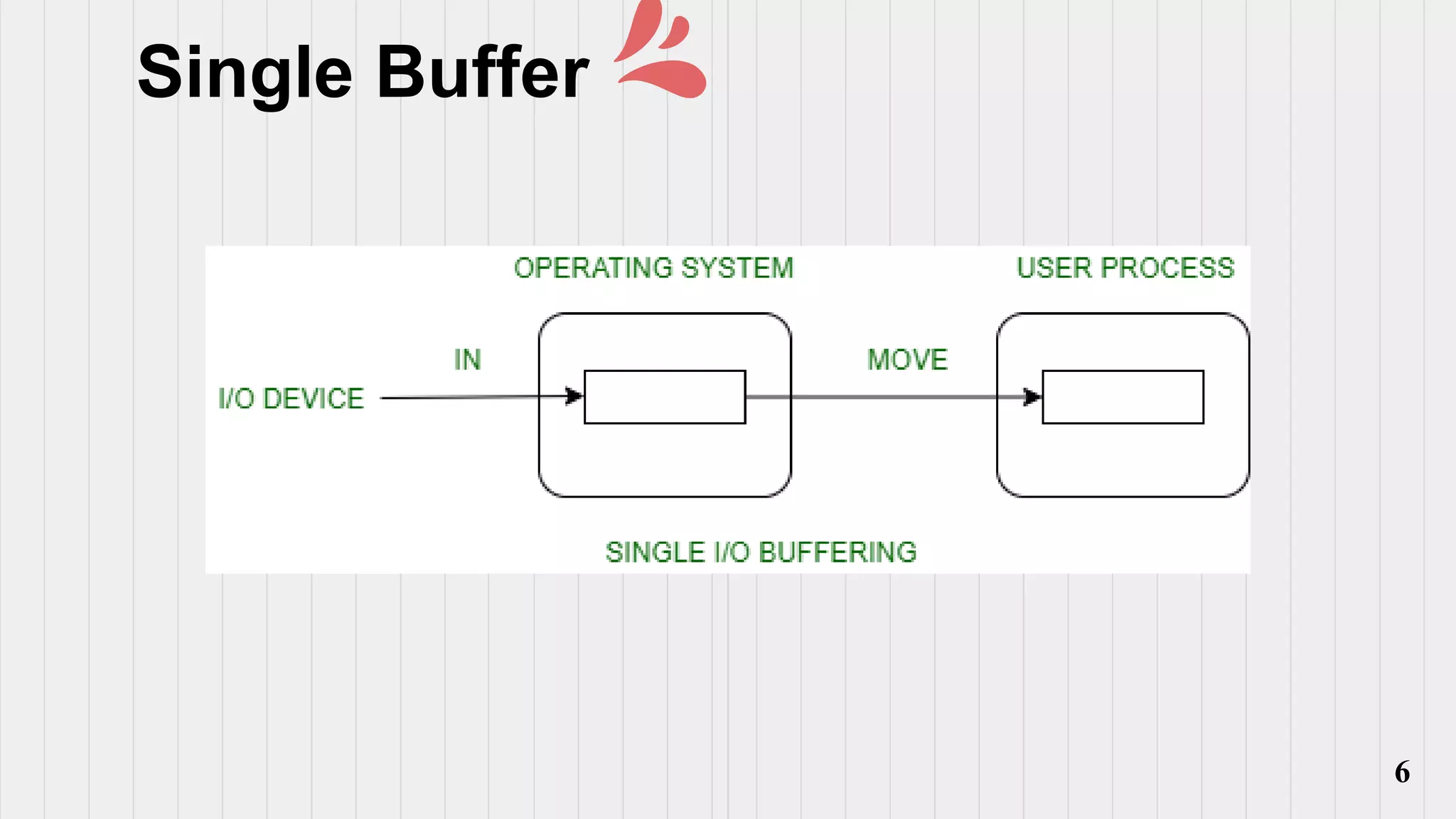 Single Buffer

OPERATING SYSTEM

USER PROCESS

IN

MOVE

I/O DEVICE

SINGLE I/O BUFFERING

6